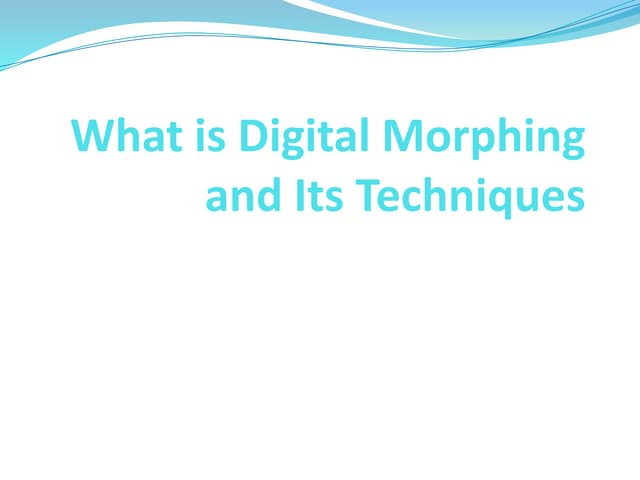 What is Digital Morphing and Its Techniques